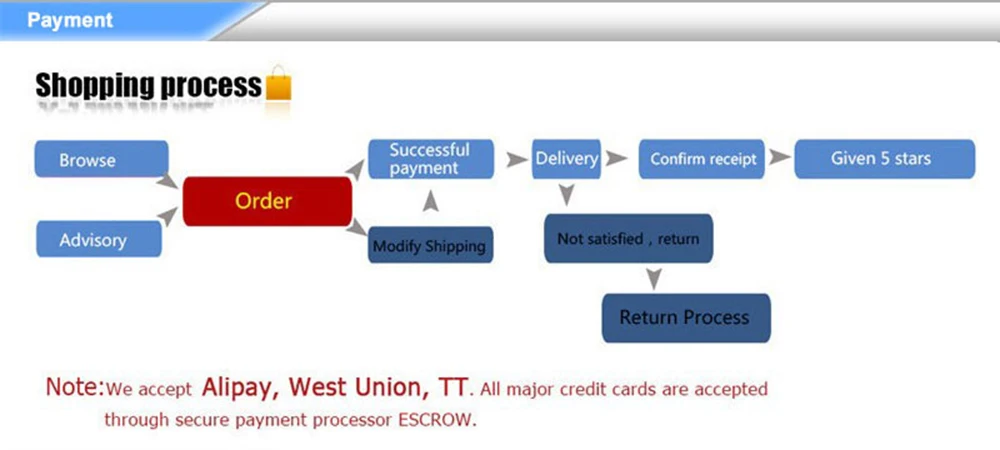 Payment

Shopping process

Browse

Advisory

Order

Successful payment

Modify Shipping

Delivery

Confirm receipt

Given 5 stars

Not satisfied , return

Return Process

Note:We accept Alipay, West Union, TT. All major credit cards are accepted through secure payment processor ESCROW.